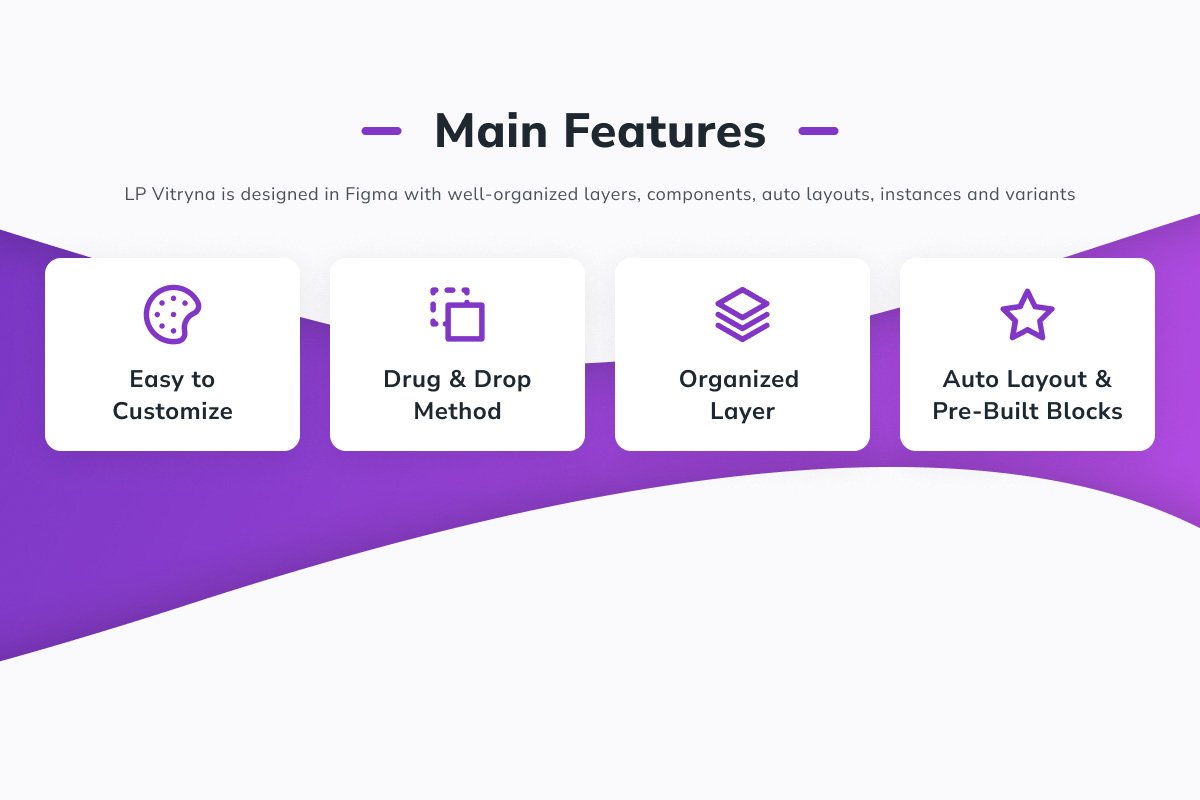 Main Features

LP Vitryna is designed in Figma with well-organized layers, components, auto layouts, instances and variants

Easy to Customize

Drug & Drop Method

Organized Layer

Auto Layout & Pre-Built Blocks